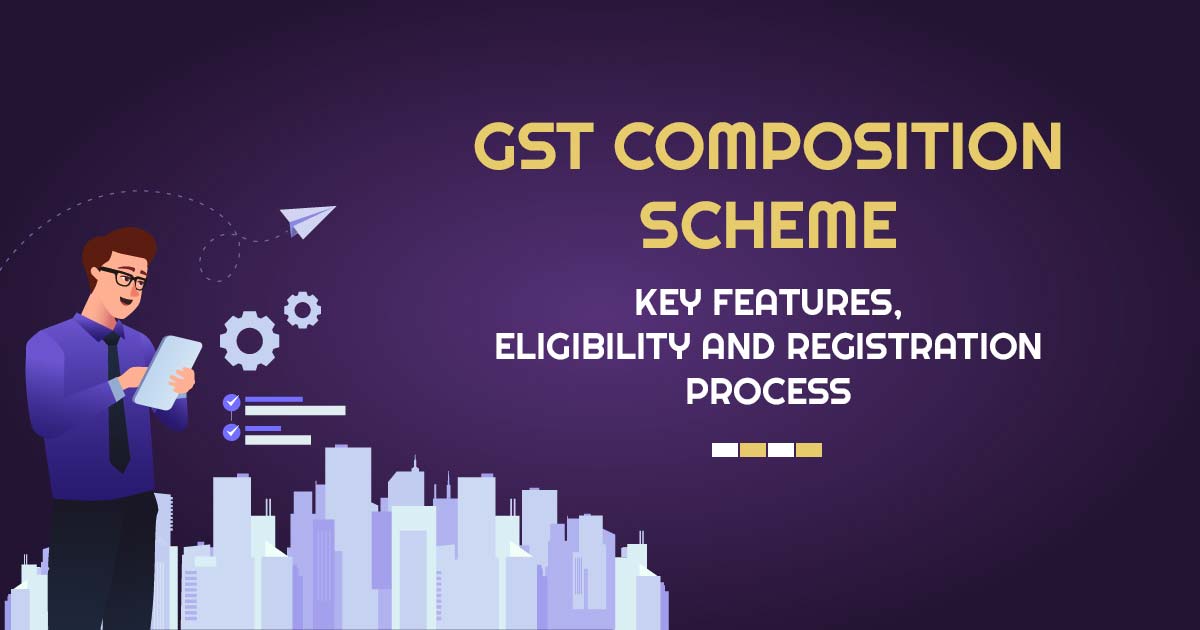 GST COMPOSITION SCHEME

KEY FEATURES, ELIGIBILITY AND REGISTRATION PROCESS